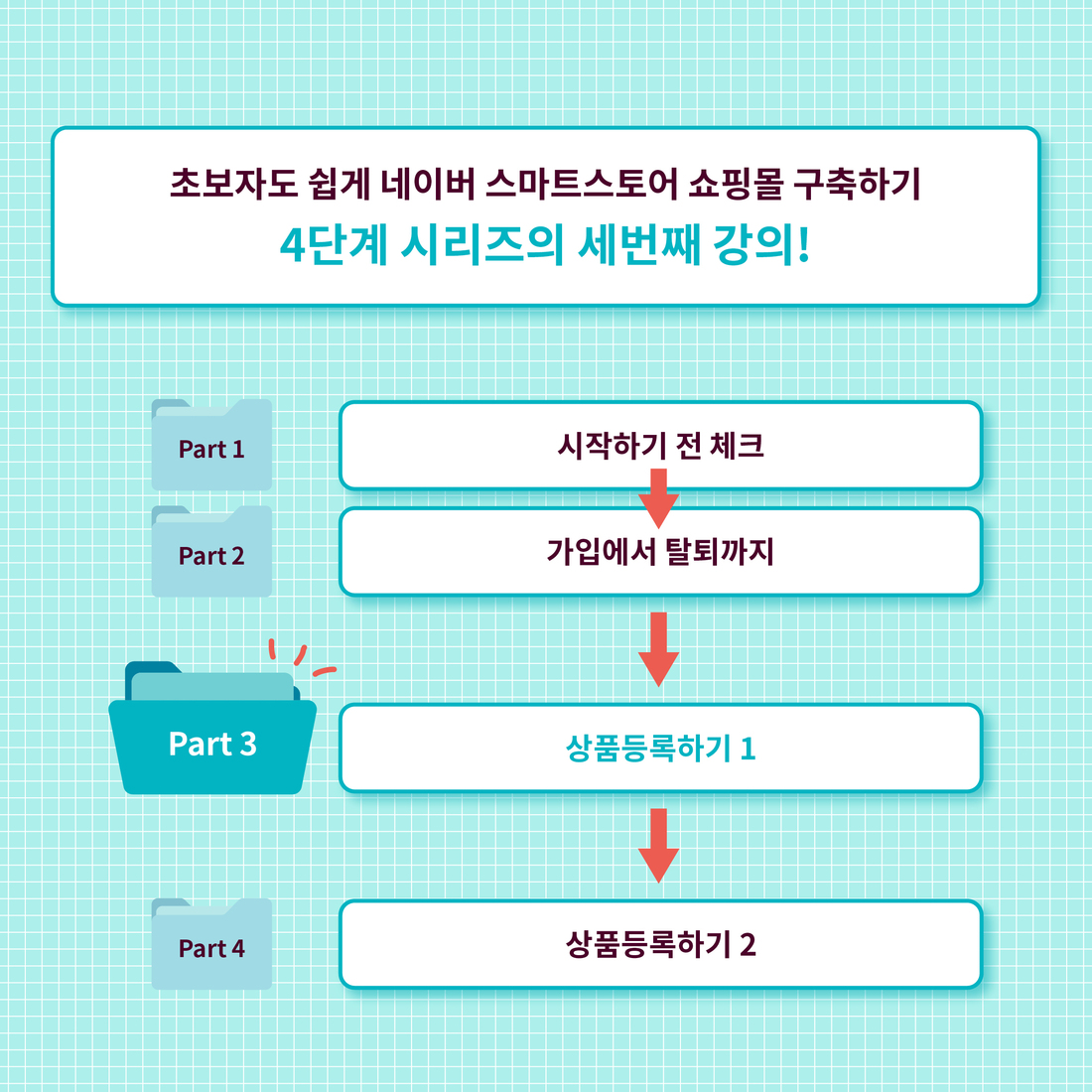 초보자도 쉽게 네이버 스마트스토어 쇼핑몰 구축하기
4단계 시리즈의 세번째 강의!

Part 1
시작하기 전 체크

Part 2
가입에서 탈퇴까지

Part 3
상품등록하기 1

Part 4
상품등록하기 2